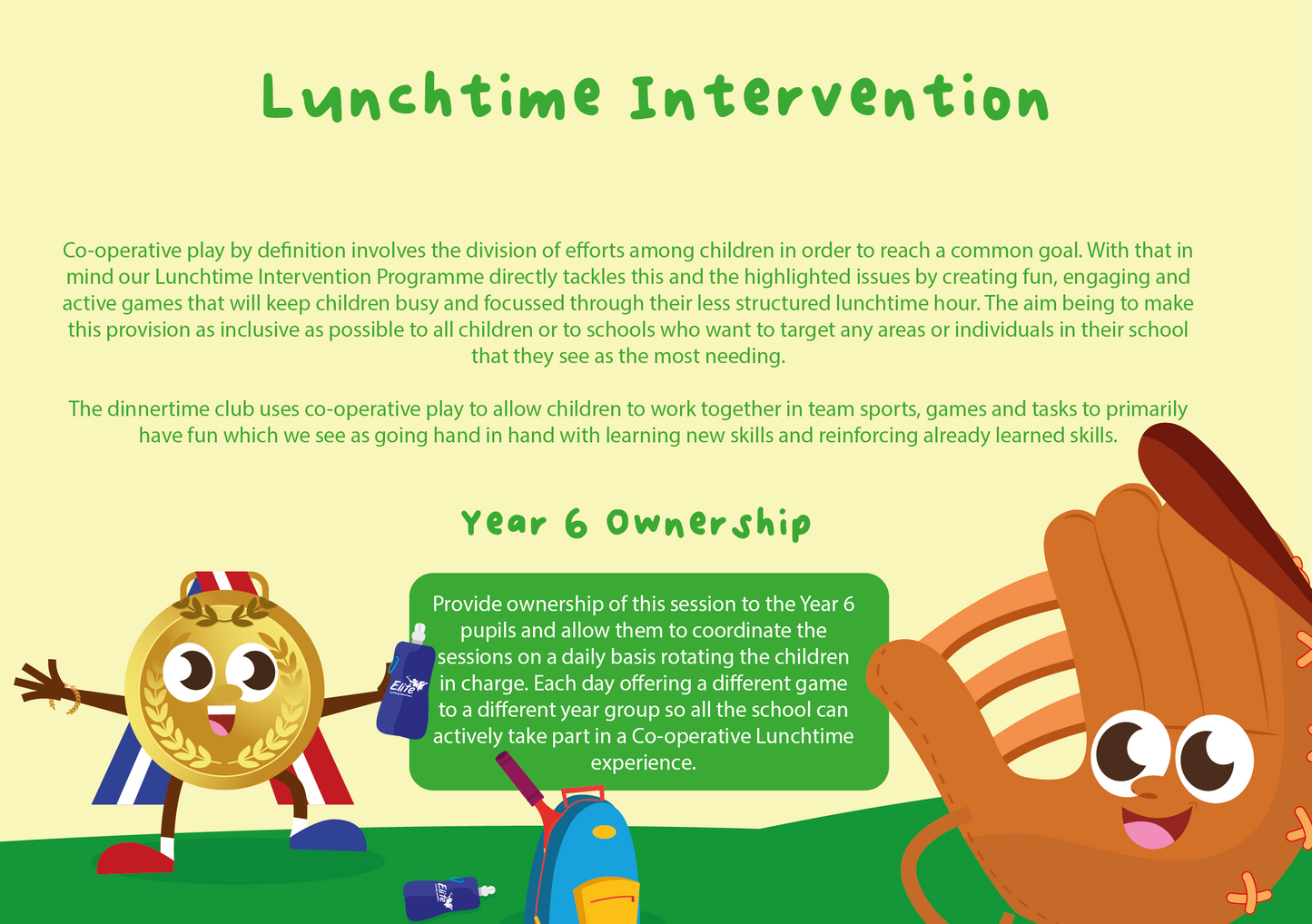 Lunchtime Intervention

Co-operative play by definition involves the division of efforts among children in order to reach a common goal. With that in mind our Lunchtime Intervention Programme directly tackles this and the highlighted issues by creating fun, engaging and active games that will keep children busy and focussed through their less structured lunchtime hour. The aim being to make this provision as inclusive as possible to all children or to schools who want to target any areas or individuals in their school that they see as the most needing.

The dinnertime club uses co-operative play to allow children to work together in team sports, games and tasks to primarily have fun which we see as going hand in hand with learning new skills and reinforcing already learned skills.

Year 6 Ownership

Provide ownership of this session to the Year 6 pupils and allow them to coordinate the sessions on a daily basis rotating the children in charge. Each day offering a different game to a different year group so all the school can actively take part in a Co-operative Lunchtime experience.

Elite

Elite